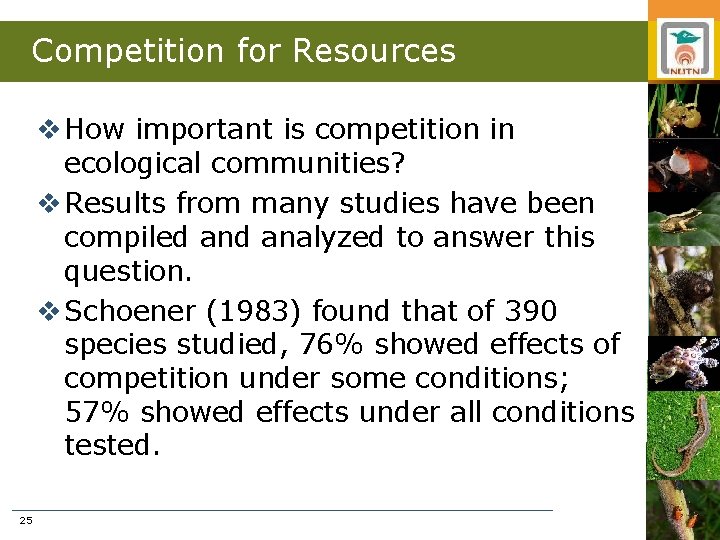 Competition for Resources

NUTN

❖ How important is competition in ecological communities?

❖ Results from many studies have been compiled and analyzed to answer this question.

❖ Schoener (1983) found that of 390 species studied, 76% showed effects of competition under some conditions; 57% showed effects under all conditions tested.

25